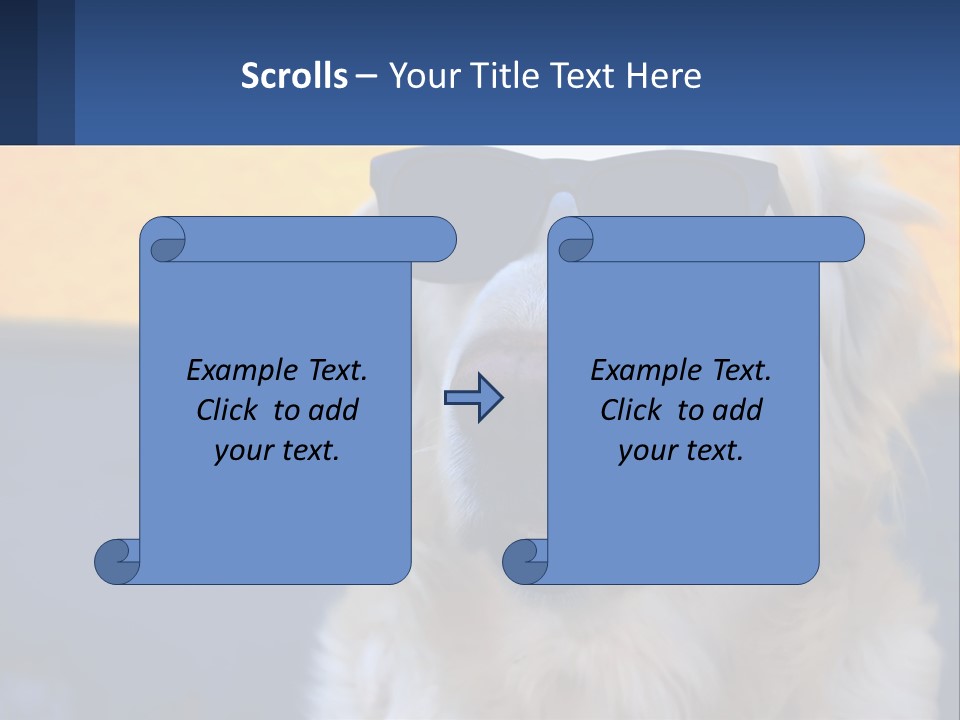 Scrolls – Your Title Text Here

Example Text. Click to add your text.

Example Text. Click to add your text.